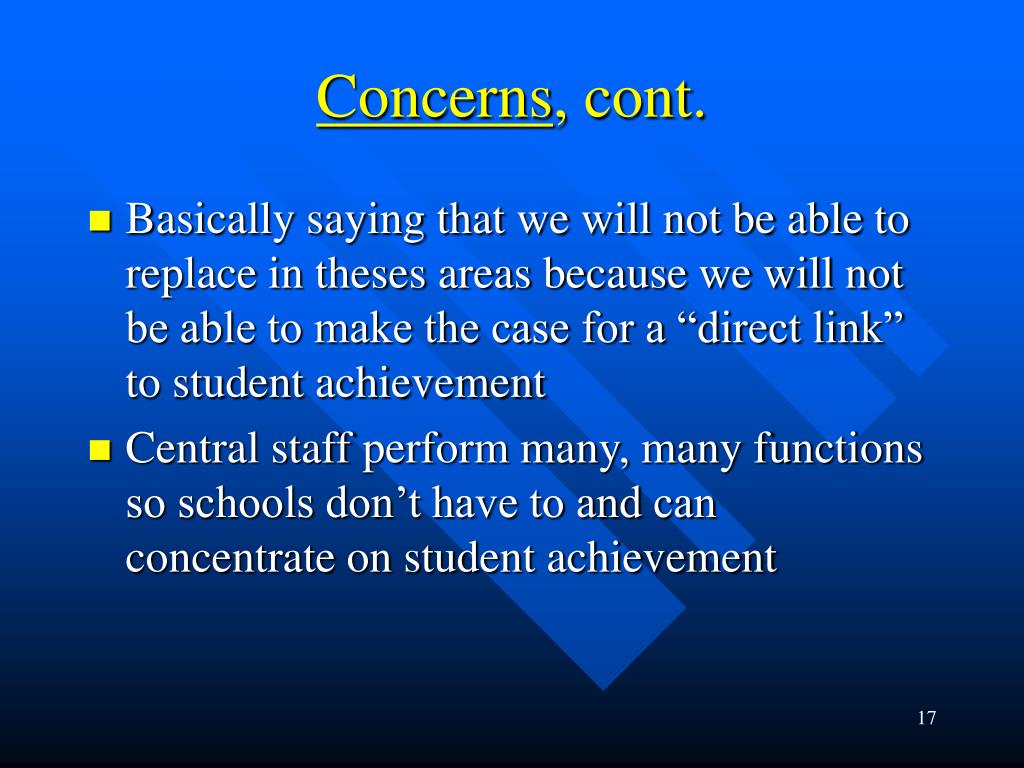 Concerns, cont.

Basically saying that we will not be able to replace in theses areas because we will not be able to make the case for a “direct link” to student achievement

Central staff perform many, many functions so schools don’t have to and can concentrate on student achievement

17